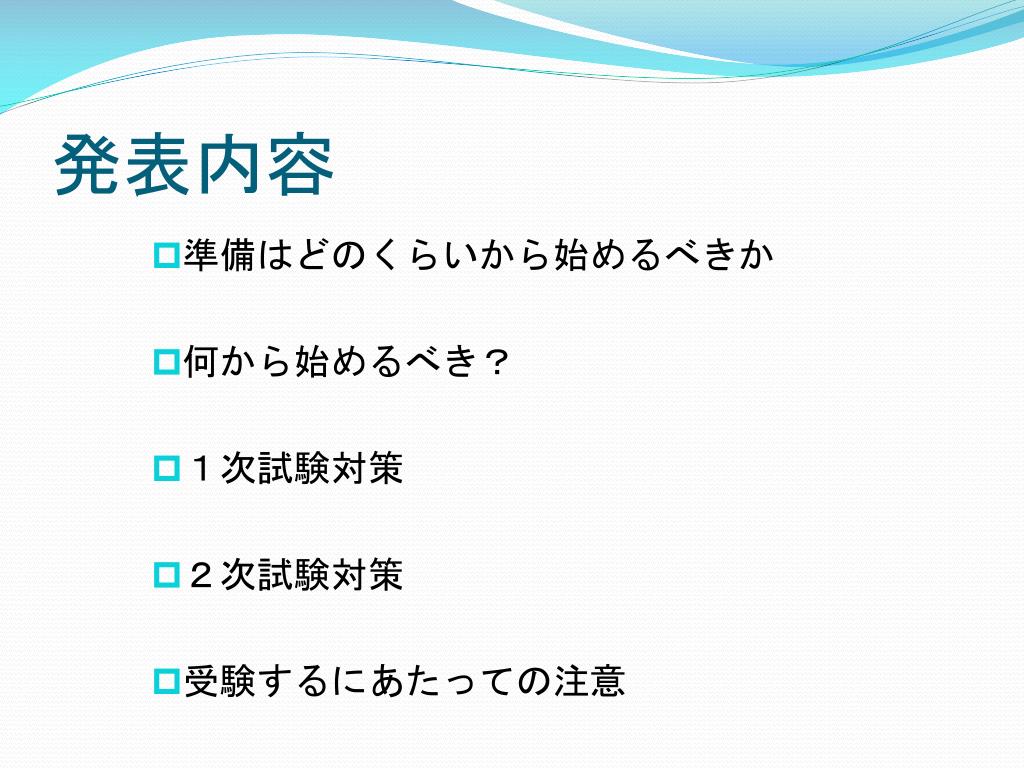 発表内容

準備はどのくらいから始めるべきか

何から始めるべき？

１次試験対策

２次試験対策

受験するにあたっての注意